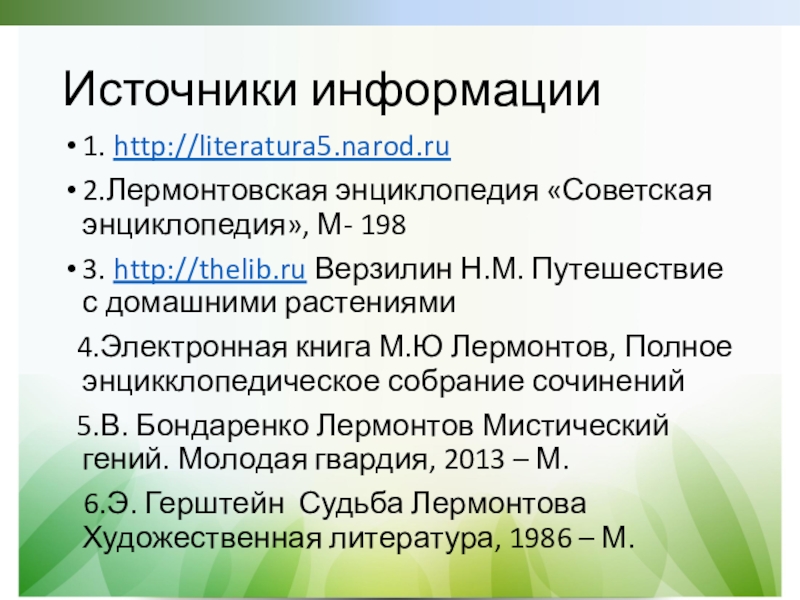 Источники информации

• 1. http://literatura5.narod.ru

• 2.Лермонтовская энциклопедия «Советская энциклопедия», М- 198

• 3. http://thelib.ru Верзилин Н.М. Путешествие с домашними растениями

4.Электронная книга М.Ю Лермонтов, Полное энцикклопедическое собрание сочинений

5.В. Бондаренко Лермонтов Мистический гений. Молодая гвардия, 2013 – М.

6.Э. Герштейн Судьба Лермонтова Художественная литература, 1986 – М.